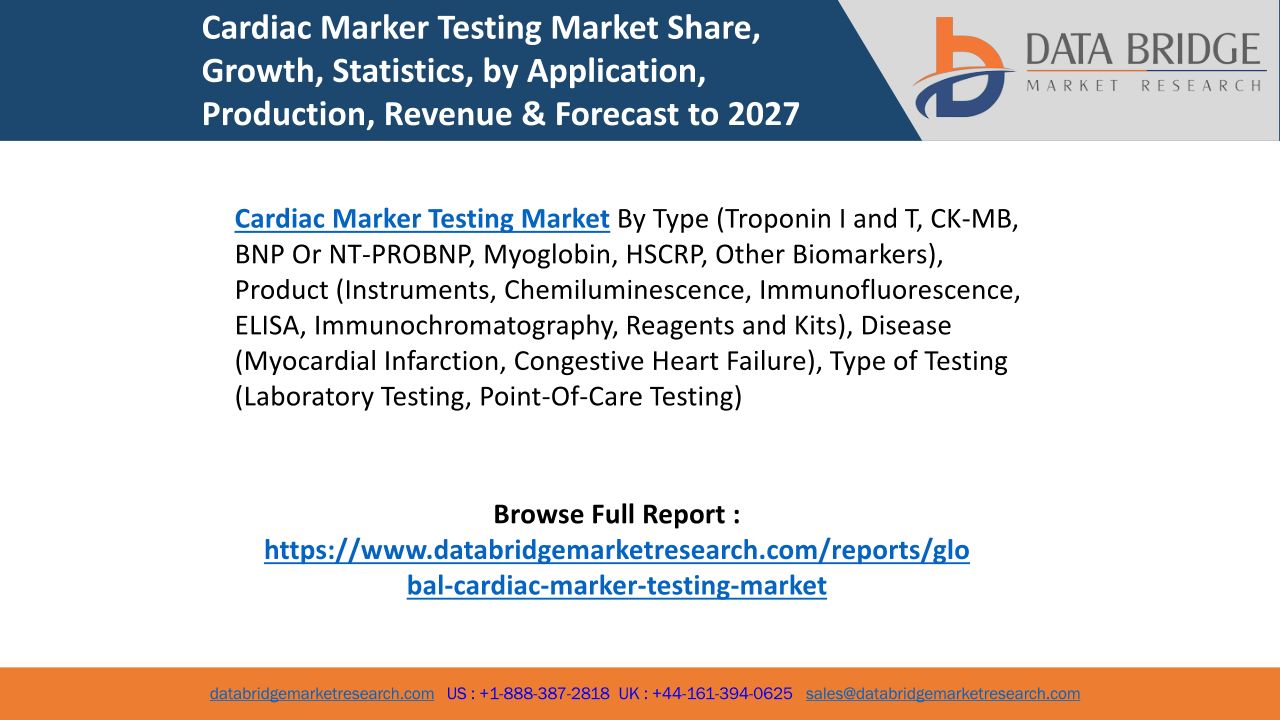 Cardiac Marker Testing Market Share, Growth, Statistics, by Application, Production, Revenue & Forecast to 2027

DATA BRIDGE
MARKET RESEARCH

Cardiac Marker Testing Market By Type (Troponin I and T, CK-MB, BNP Or NT-PROBNP, Myoglobin, HSCRP, Other Biomarkers), Product (Instruments, Chemiluminescence, Immunofluorescence, ELISA, Immunochromatography, Reagents and Kits), Disease (Myocardial Infarction, Congestive Heart Failure), Type of Testing (Laboratory Testing, Point-Of-Care Testing)

Browse Full Report :
https://www.databridgemarketresearch.com/reports/global-cardiac-marker-testing-market

databridgemarketresearch.com US : +1-888-387-2818 UK : +44-161-394-0625 sales@databridgemarketresearch.com